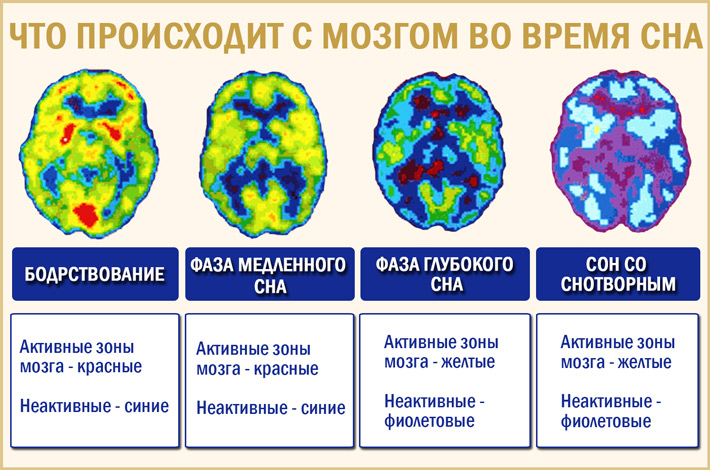 ЧТО ПРОИСХОДИТ С МОЗГОМ ВО ВРЕМЯ СНА

БОДРСТВОВАНИЕ

Активные зоны мозга - красные

Неактивные - синие

ФАЗА МЕДЛЕННОГО СНА

Активные зоны мозга - красные

Неактивные - синие

ФАЗА ГЛУБОКОГО СНА

Активные зоны мозга - желтые

Неактивные - фиолетовые

СОН СО СНОТВОРНЫМ

Активные зоны мозга - желтые

Неактивные - фиолетовые